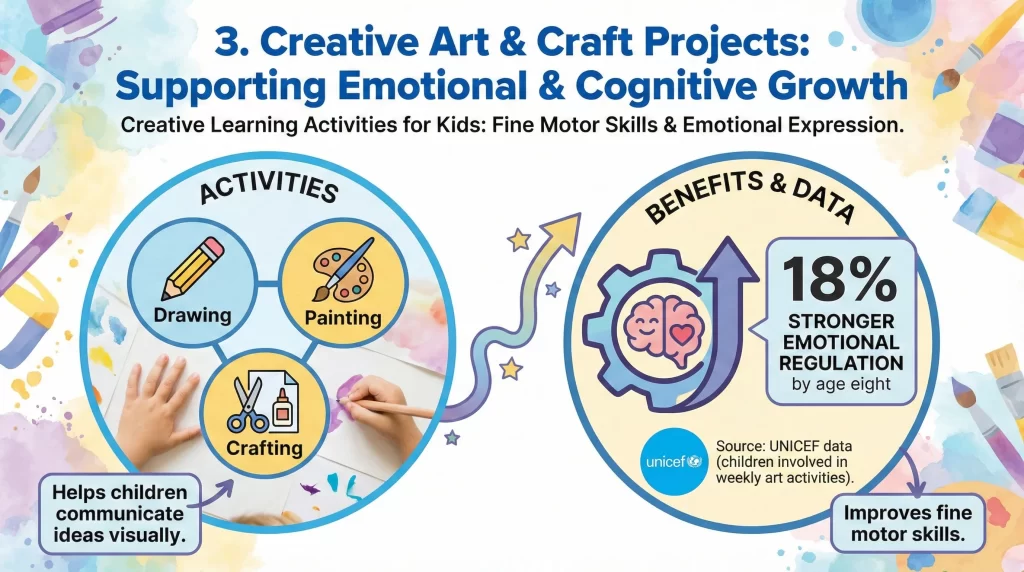 3. Creative Art & Craft Projects: Supporting Emotional & Cognitive Growth

Creative Learning Activities for Kids: Fine Motor Skills & Emotional Expression.

ACTIVITIES

Drawing

Painting

Crafting

Helps children communicate ideas visually.

BENEFITS & DATA

18%
STRONGER EMOTIONAL REGULATION
by age eight

unicef

Source: UNICEF data (children involved in weekly art activities).

Improves fine motor skills.